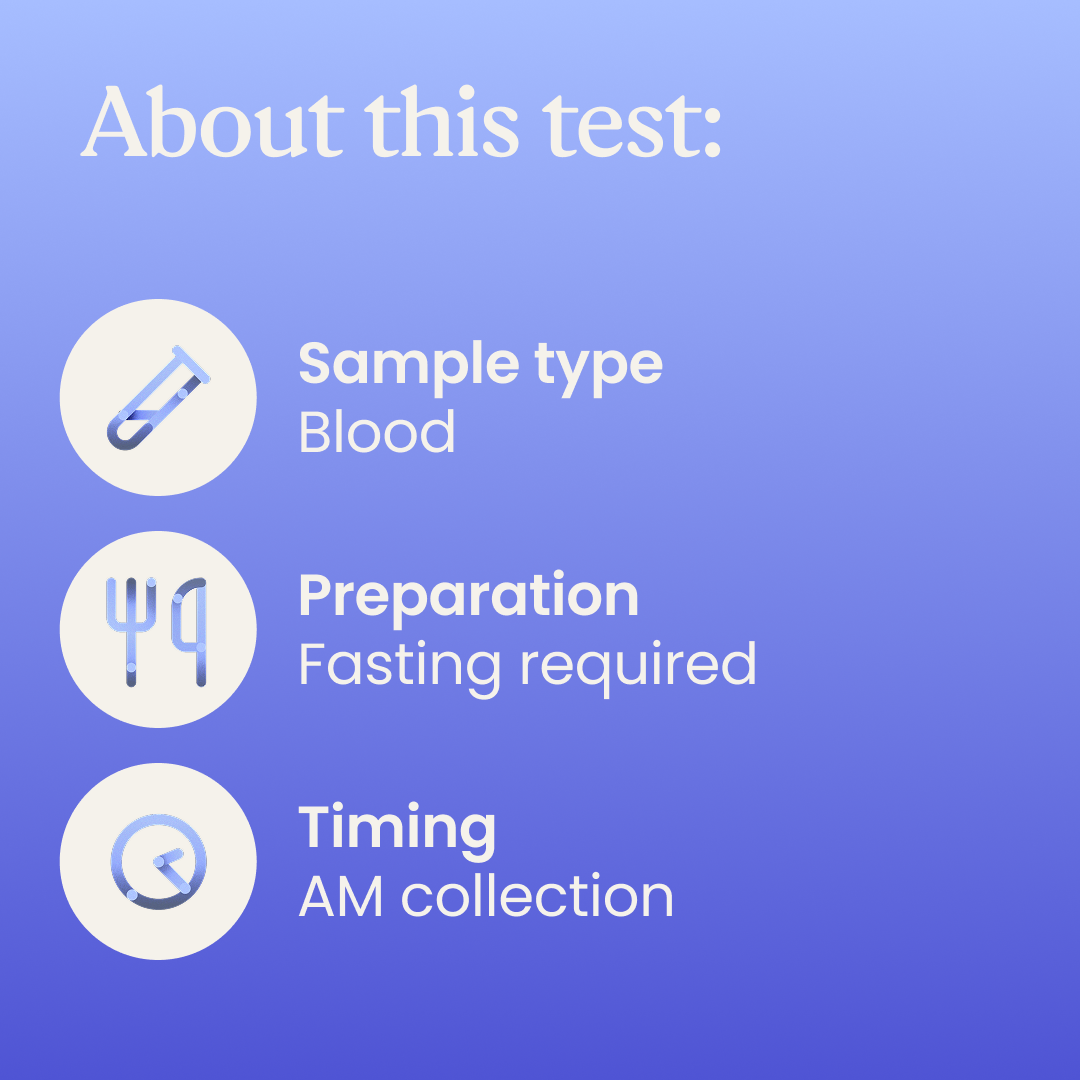 About this test:

Sample type
Blood

Preparation
Fasting required

Timing
AM collection